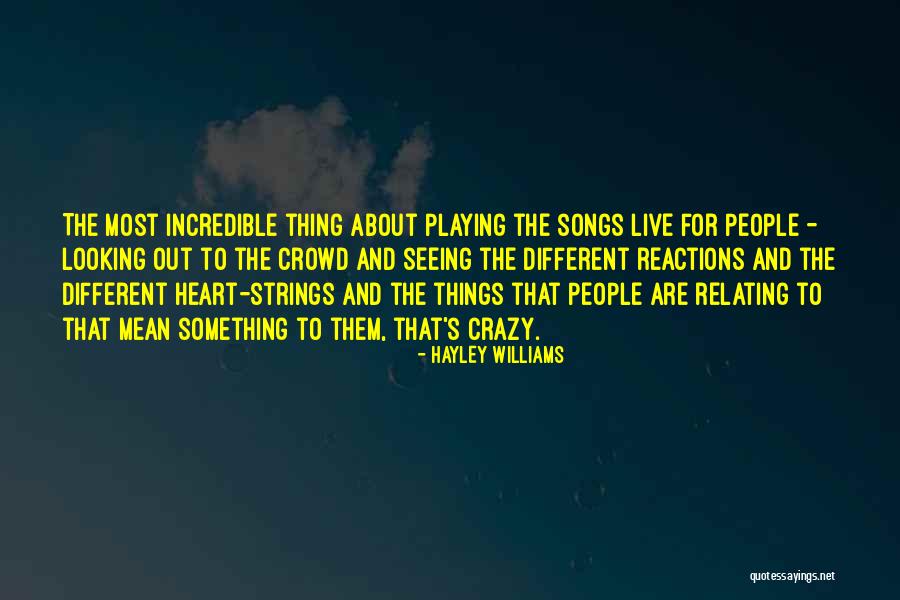 THE MOST INCREDIBLE THING ABOUT PLAYING THE SONGS LIVE FOR PEOPLE - LOOKING OUT TO THE CROWD AND SEEING THE DIFFERENT REACTIONS AND THE DIFFERENT HEART-STRINGS AND THE THINGS THAT PEOPLE ARE RELATING TO THAT MEAN SOMETHING TO THEM, THAT'S CRAZY.

- HAYLEY WILLIAMS

quotessayings.net